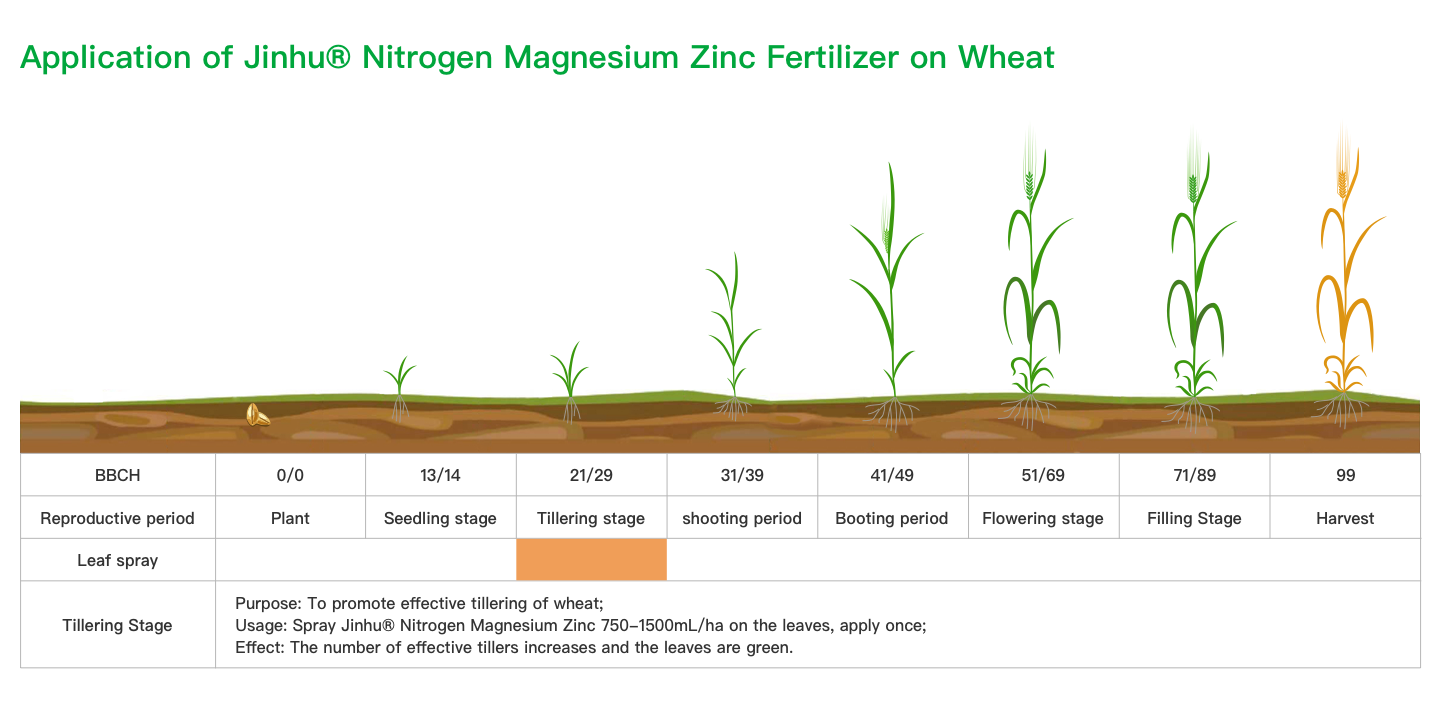 Application of Jinhu® Nitrogen Magnesium Zinc Fertilizer on Wheat

| BBCH | 0/0 | 13/14 | 21/29 | 31/39 | 41/49 | 51/69 | 71/89 | 99 |
|---|---|---|---|---|---|---|---|---|
| Reproductive period | Plant | Seedling stage | Tillering stage | shooting period | Booting period | Flowering stage | Filling Stage | Harvest |
| Leaf spray | | | | | | | | |
| Tillering Stage | Purpose: To promote effective tillering of wheat; Usage: Spray Jinhu® Nitrogen Magnesium Zinc 750–1500mL/ha on the leaves, apply once; Effect: The number of effective tillers increases and the leaves are green. | | | | | | | |